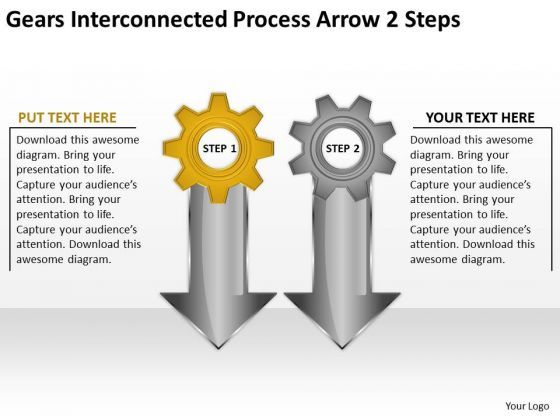 Gears Interconnected Process Arrow 2 Steps

PUT TEXT HERE

Download this awesome diagram. Bring your presentation to life. Capture your audience's attention. Bring your presentation to life. Capture your audience's attention. Download this awesome diagram.

STEP 1

STEP 2

YOUR TEXT HERE

Download this awesome diagram. Bring your presentation to life. Capture your audience's attention. Bring your presentation to life. Capture your audience's attention. Download this awesome diagram.

Your Logo